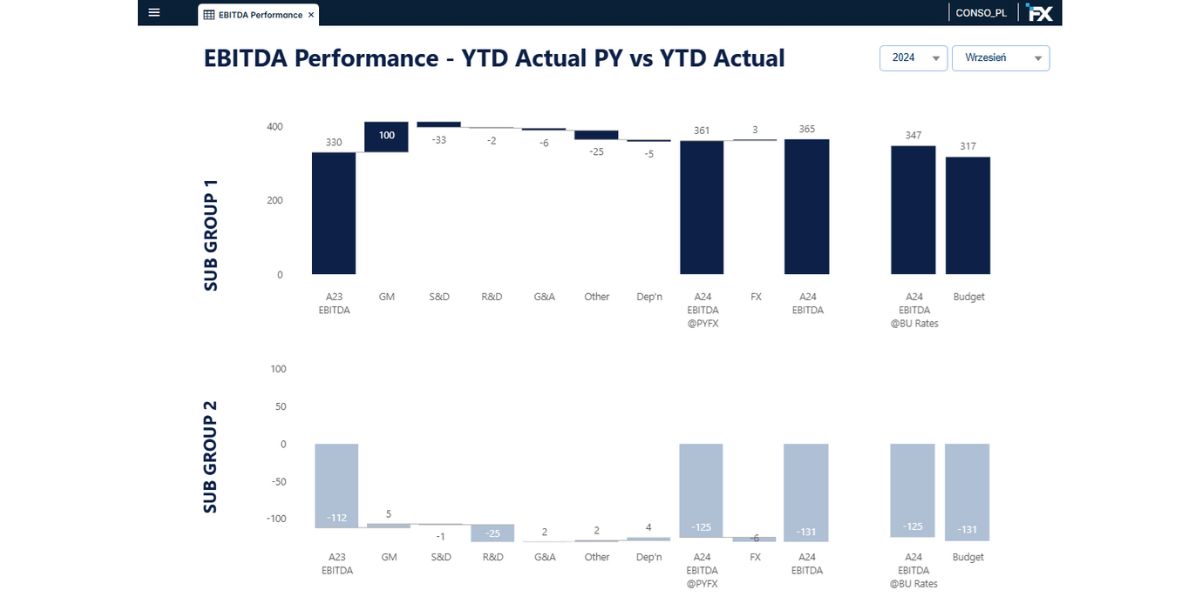 EBITDA Performance ×

CONSO_PL

FX

EBITDA Performance - YTD Actual PY vs YTD Actual

2024

Wrzesień

SUB GROUP 1

400
200
0

330
100
-33
-2
-6
-25
-5
361
3
365
347
317

A23 EBITDA
GM
S&D
R&D
G&A
Other
Dep'n
A24 EBITDA @PYFX
FX
A24 EBITDA
A24 EBITDA @BU Rates
Budget

SUB GROUP 2

100
50
0
-50
-100

-112
5
-1
-25
2
2
4
-125
-6
-131
-125
-131

A23 EBITDA
GM
S&D
R&D
G&A
Other
Dep'n
A24 EBITDA @PYFX
FX
A24 EBITDA
A24 EBITDA @BU Rates
Budget